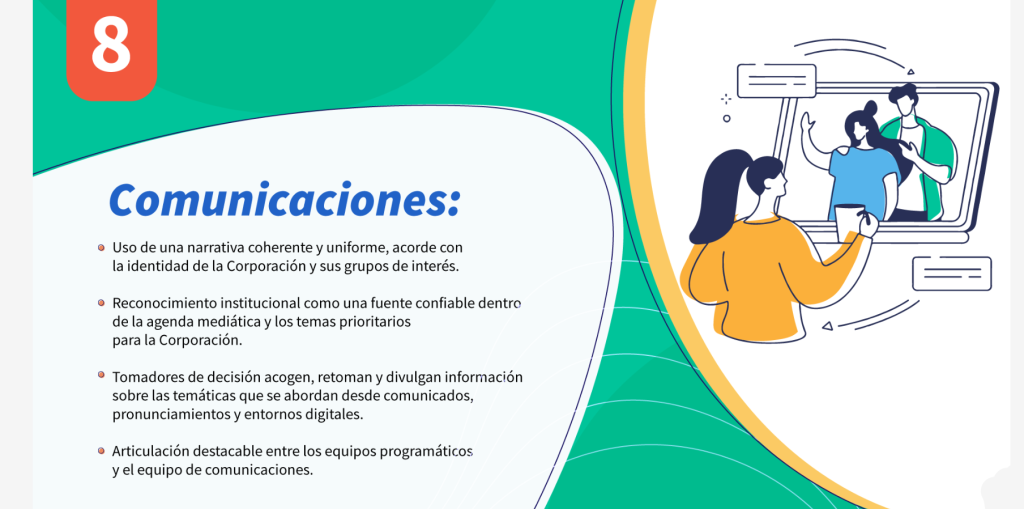 8

Comunicaciones:

Uso de una narrativa coherente y uniforme, acorde con la identidad de la Corporación y sus grupos de interés.

Reconocimiento institucional como una fuente confiable dentro de la agenda mediática y los temas prioritarios para la Corporación.

Tomadores de decisión acogen, retoman y divulgan información sobre las temáticas que se abordan desde comunicados, pronunciamientos y entornos digitales.

Articulación destacable entre los equipos programáticos y el equipo de comunicaciones.